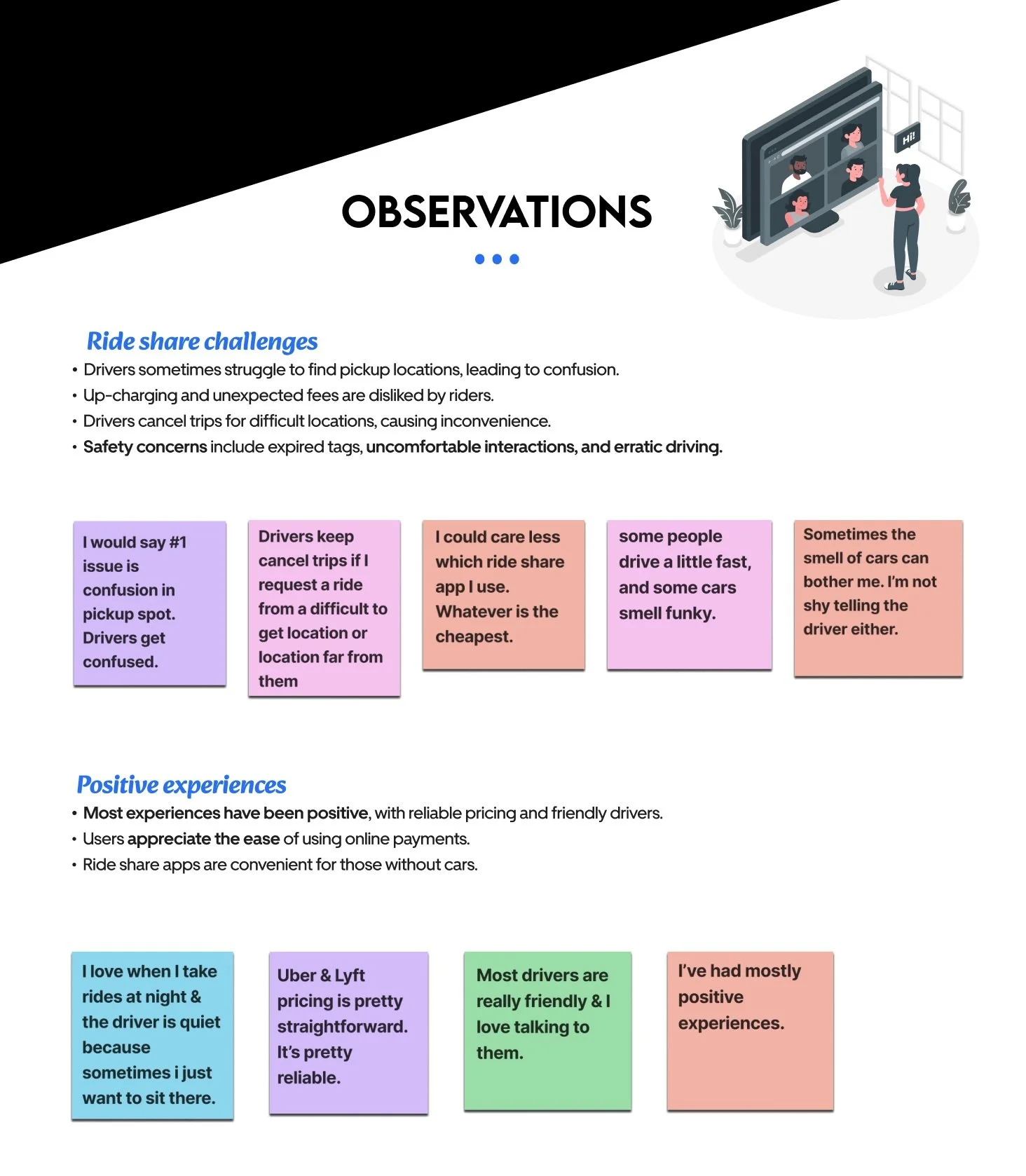 OBSERVATIONS

Hi!

Ride share challenges

• Drivers sometimes struggle to find pickup locations, leading to confusion.
• Up-charging and unexpected fees are disliked by riders.
• Drivers cancel trips for difficult locations, causing inconvenience.
• Safety concerns include expired tags, uncomfortable interactions, and erratic driving.

I would say #1 issue is confusion in pickup spot. Drivers get confused.

Drivers keep cancel trips if I request a ride from a difficult to get location or location far from them

I could care less which ride share app I use. Whatever is the cheapest.

some people drive a little fast, and some cars smell funky.

Sometimes the smell of cars can bother me. I'm not shy telling the driver either.

Positive experiences

• Most experiences have been positive, with reliable pricing and friendly drivers.
• Users appreciate the ease of using online payments.
• Ride share apps are convenient for those without cars.

I love when I take rides at night & the driver is quiet because sometimes i just want to sit there.

Uber & Lyft pricing is pretty straightforward. It's pretty reliable.

Most drivers are really friendly & I love talking to them.

I've had mostly positive experiences.